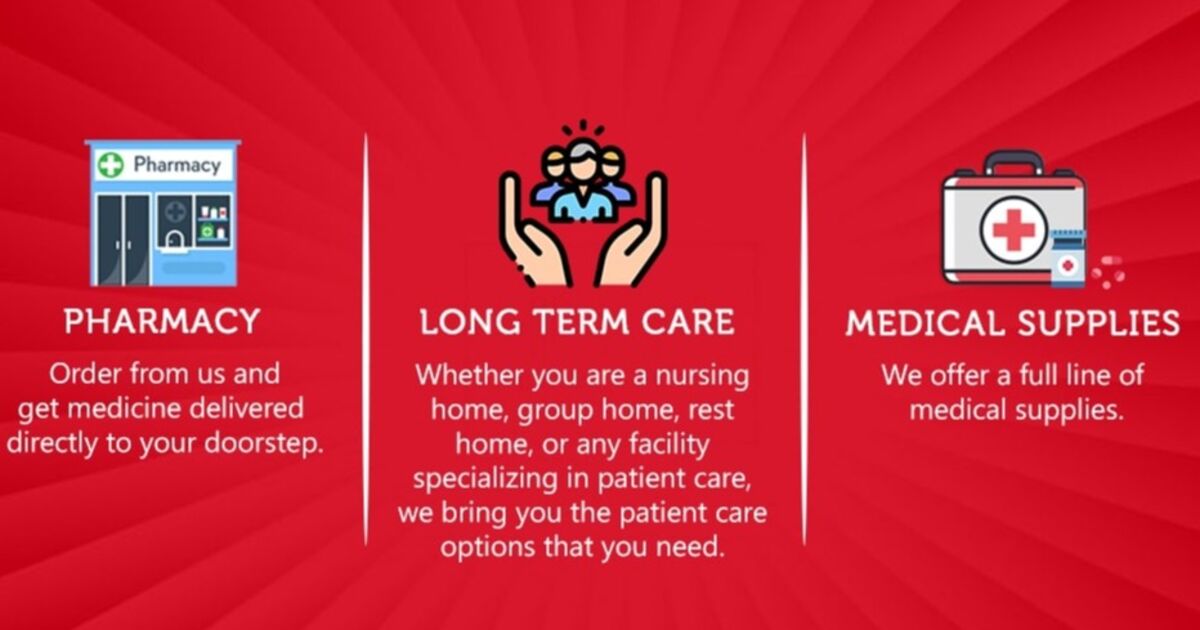 Pharmacy

PHARMACY

Order from us and get medicine delivered directly to your doorstep.

LONG TERM CARE

Whether you are a nursing home, group home, rest home, or any facility specializing in patient care, we bring you the patient care options that you need.

MEDICAL SUPPLIES

We offer a full line of medical supplies.